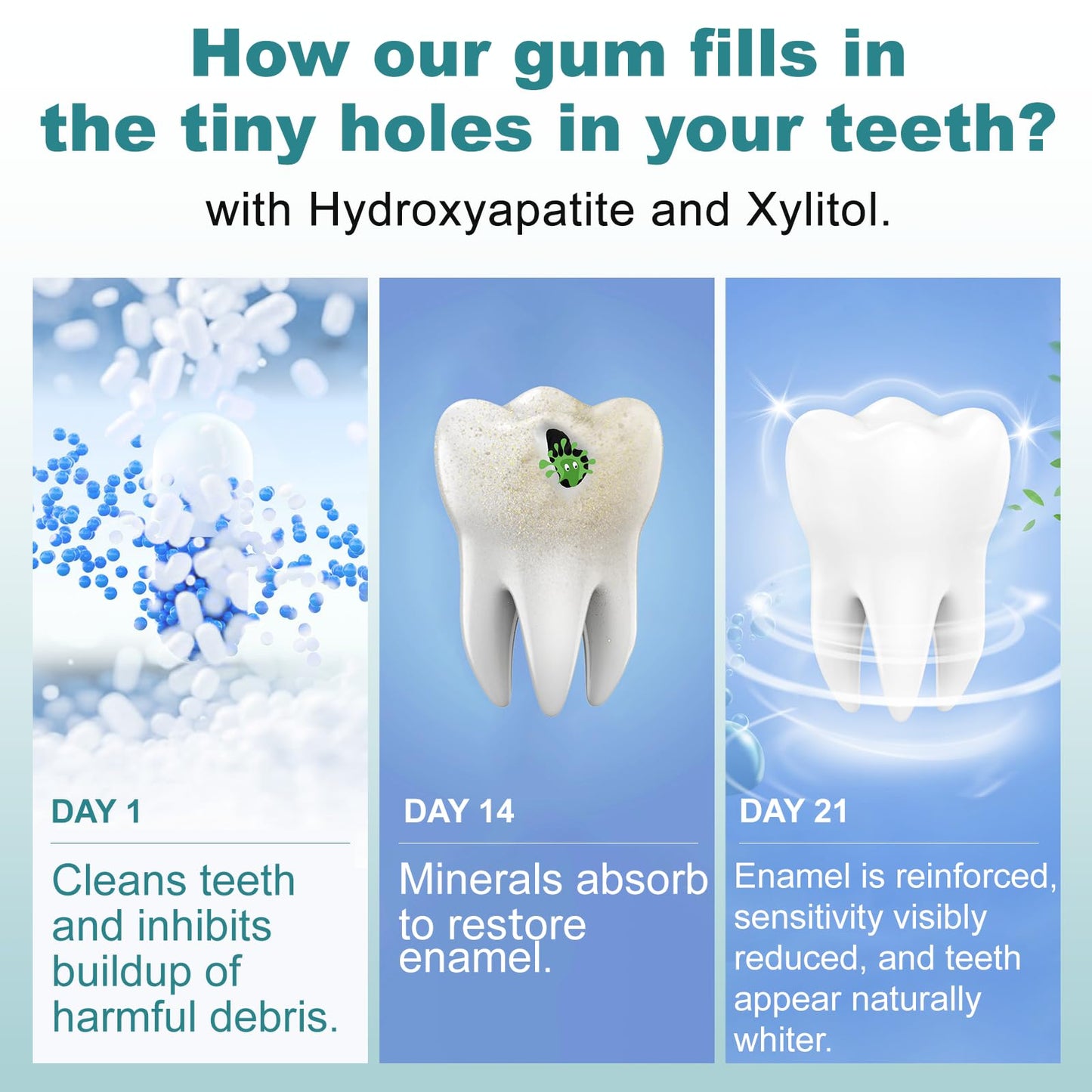 How our gum fills in the tiny holes in your teeth?

with Hydroxyapatite and Xylitol.

DAY 1

Cleans teeth and inhibits buildup of harmful debris.

DAY 14

Minerals absorb to restore enamel.

DAY 21

Enamel is reinforced, sensitivity visibly reduced, and teeth appear naturally whiter.